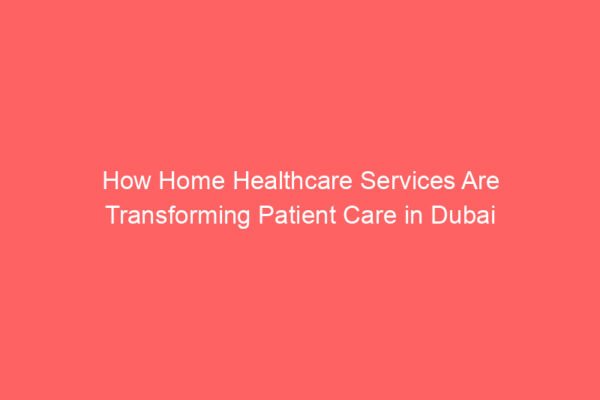 How Home Healthcare Services Are Transforming Patient Care in Dubai